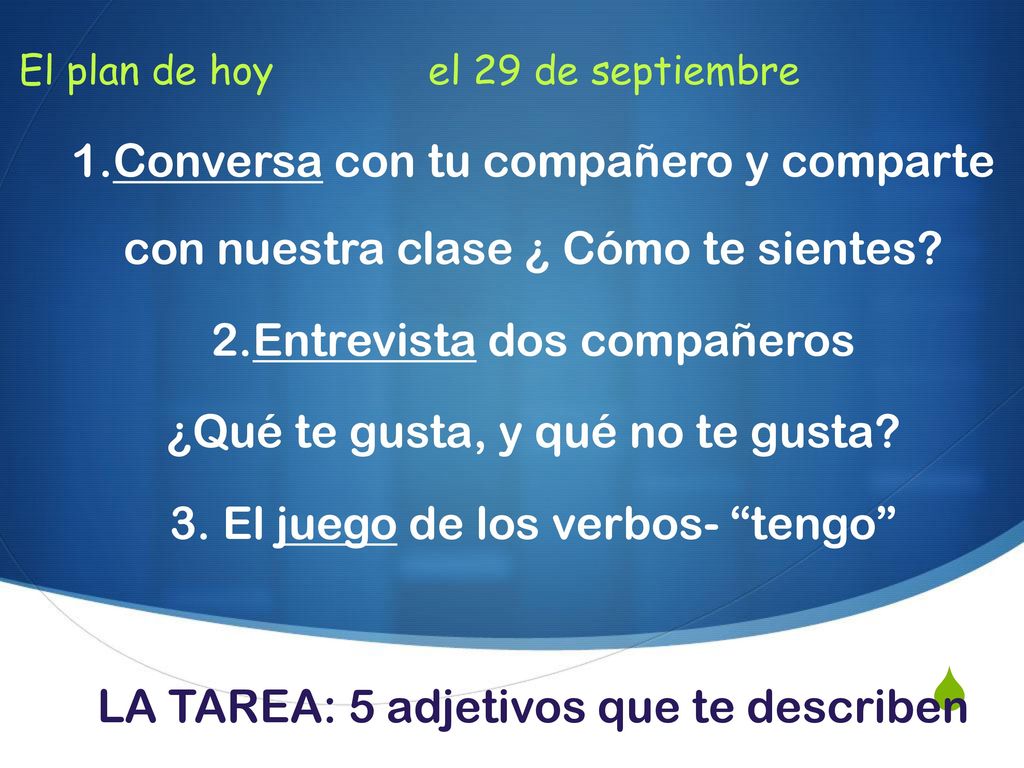 El plan de hoy el 29 de septiembre

1.Conversa con tu compañero y comparte con nuestra clase ¿ Cómo te sientes?

2.Entrevista dos compañeros

¿Qué te gusta, y qué no te gusta?

3. El juego de los verbos- “tengo”

LA TAREA: 5 adjetivos que te describen